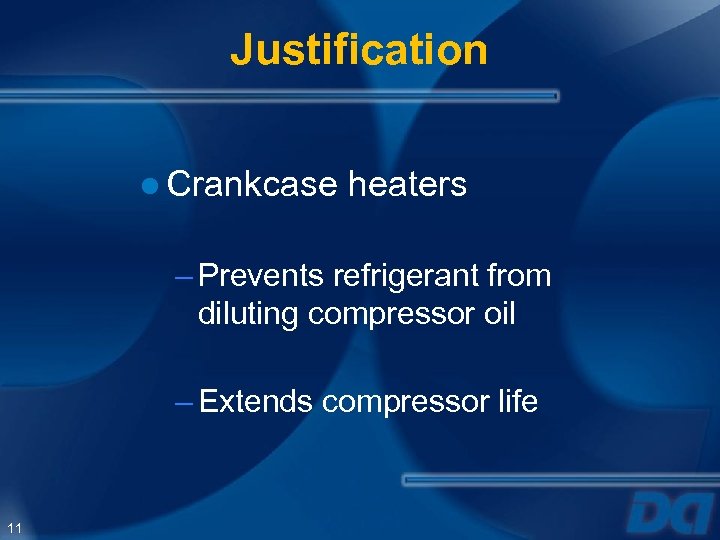 Justification

● Crankcase heaters

– Prevents refrigerant from diluting compressor oil

– Extends compressor life

11

DA